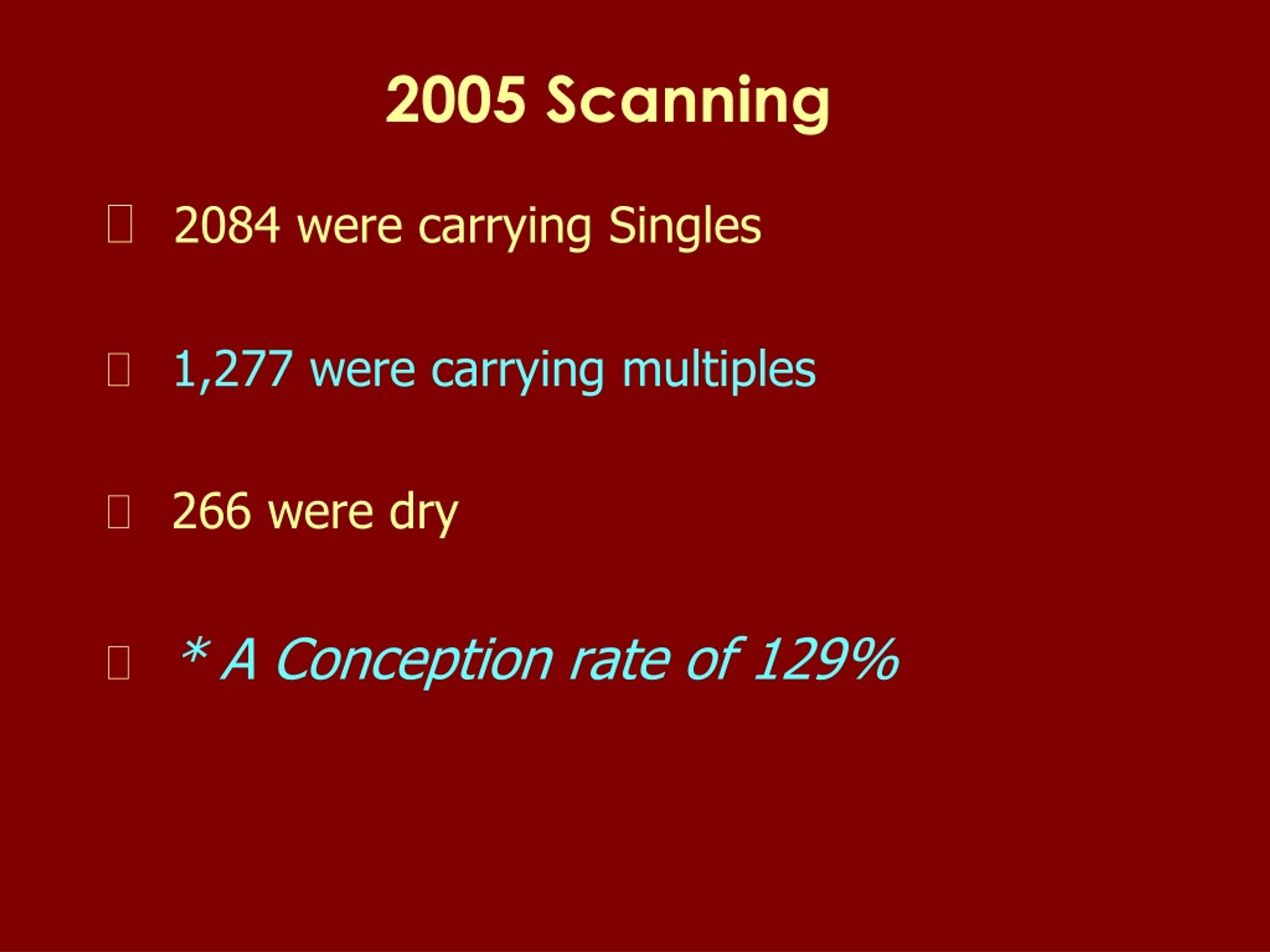 2005 Scanning

2084 were carrying Singles

1,277 were carrying multiples

266 were dry

* A Conception rate of 129%